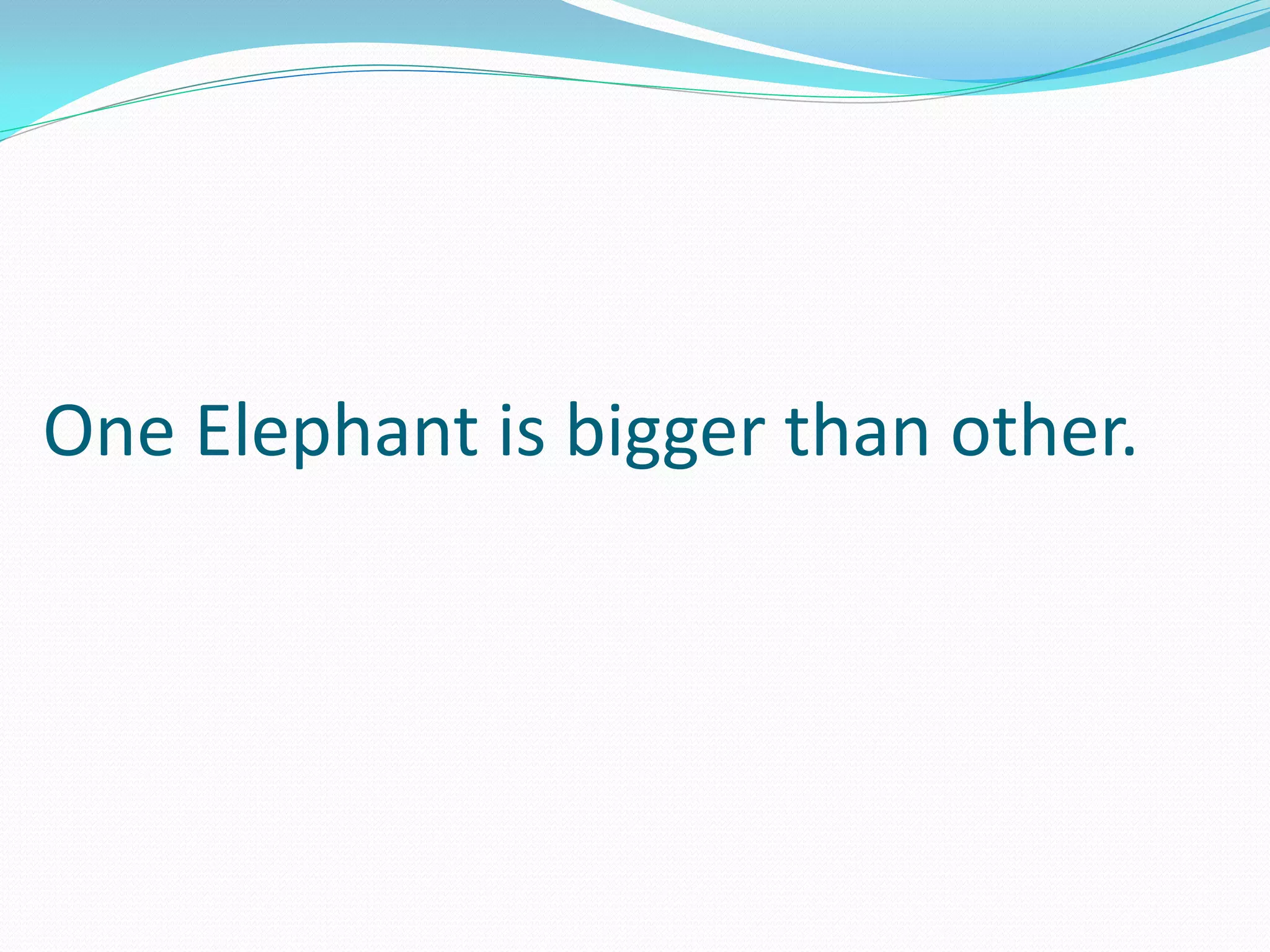 One Elephant is bigger than other.